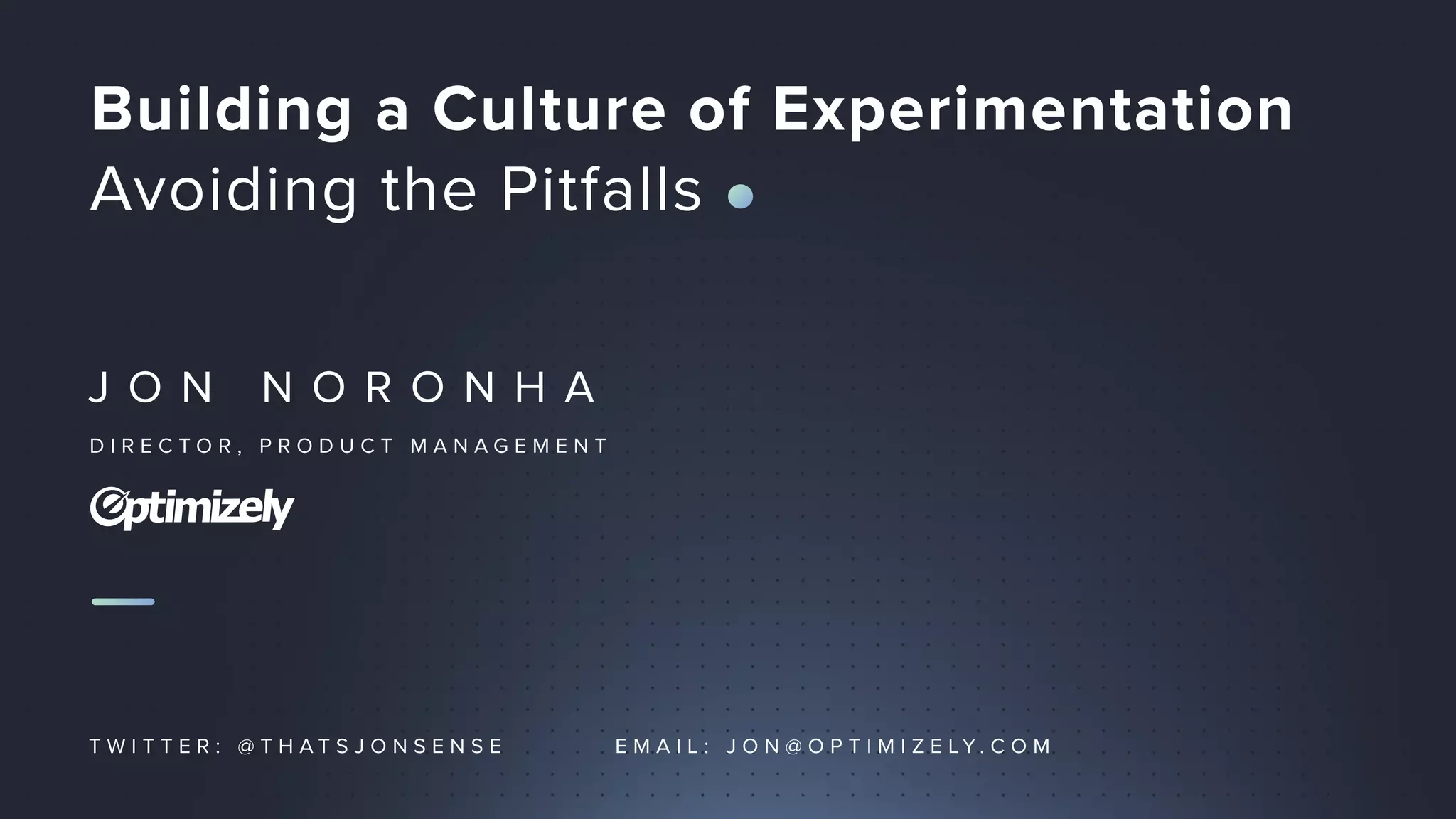 Building a Culture of Experimentation
Avoiding the Pitfalls

JON NORONHA

DIRECTOR, PRODUCT MANAGEMENT

Optimizely

TWITTER: @THATSJONSENSE EMAIL: JON@OPTIMIZELY.COM